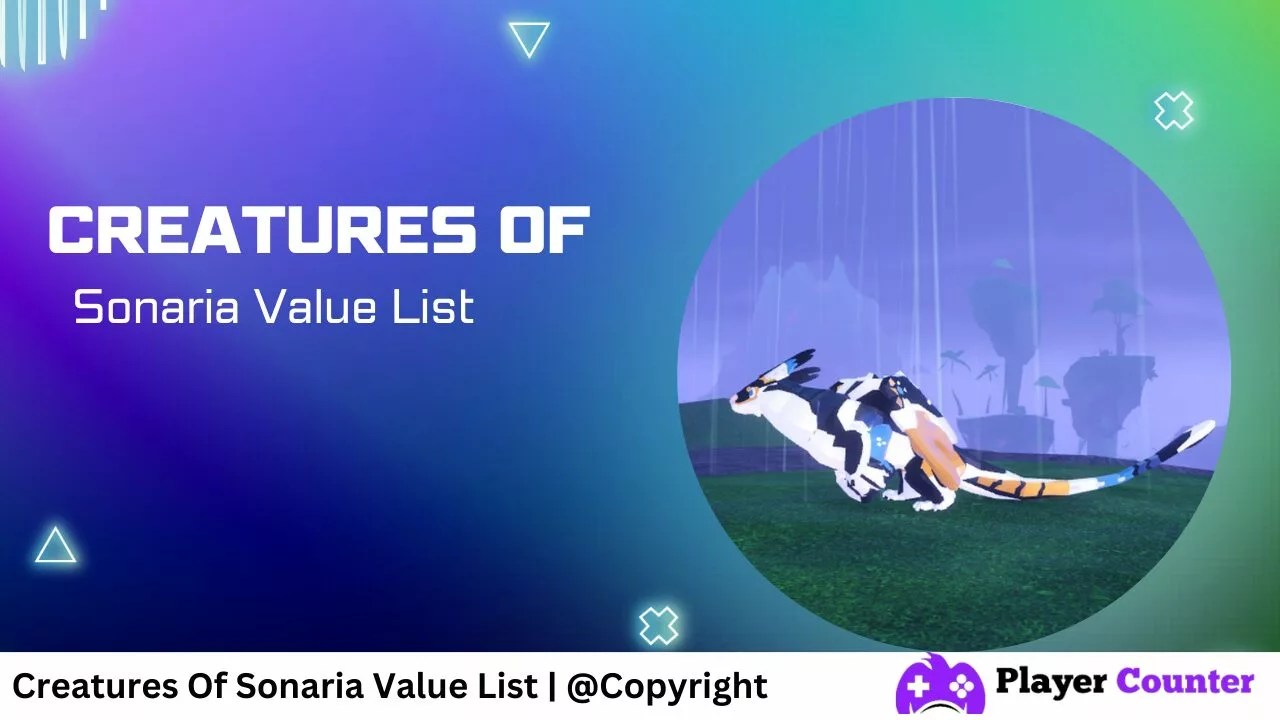 CREATURES OF
Sonaria Value List

Creatures Of Sonaria Value List | @Copyright

Player Counter